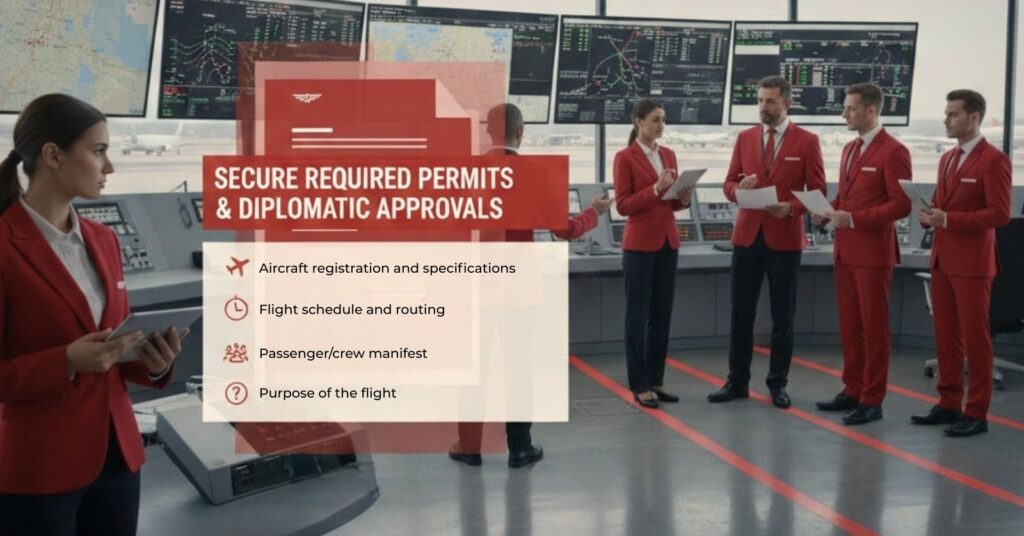 SECURE REQUIRED PERMITS & DIPLOMATIC APPROVALS

Aircraft registration and specifications

Flight schedule and routing

Passenger/crew manifest

Purpose of the flight